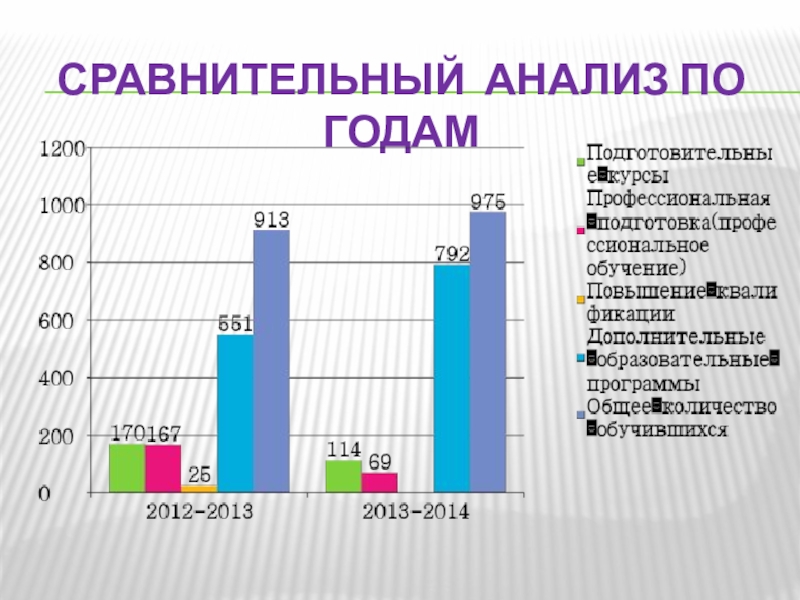 СРАВНИТЕЛЬНЫЙ АНАЛИЗ ПО ГОДАМ

1200
1000
800
600
400
200
0

170 167 25 551 913
114 69 792 975

2012-2013
2013-2014

Подготовительные курсы
Профессиональная подготовка(профессиональное обучение)
Повышение квалификации
Дополнительные образовательные программы
Общее количество обучившихся